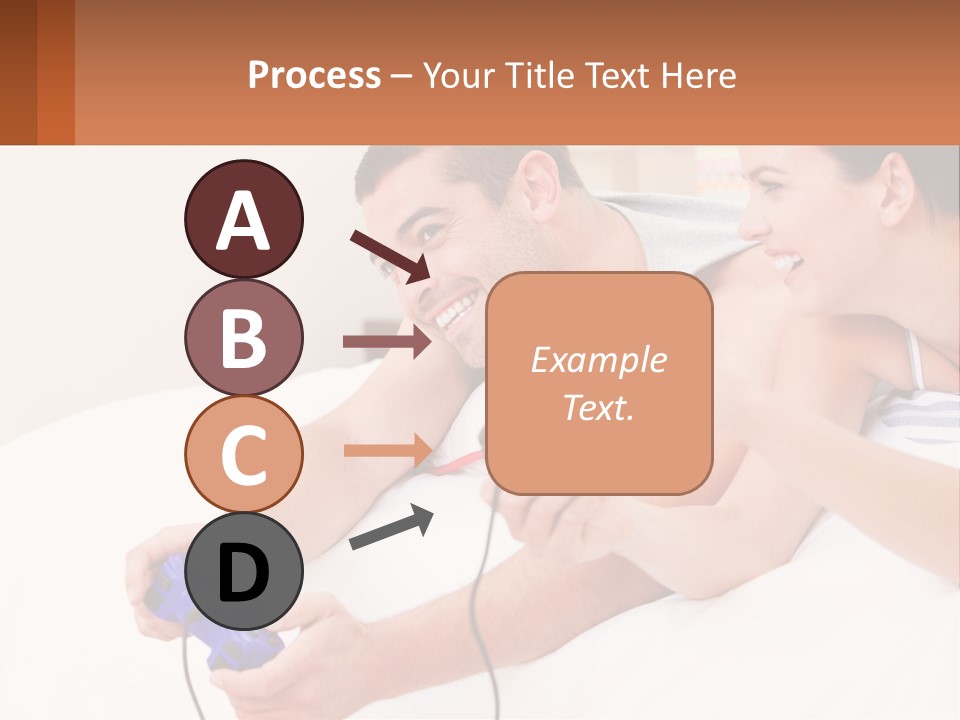 Process – Your Title Text Here

A

B

C

D

Example Text.